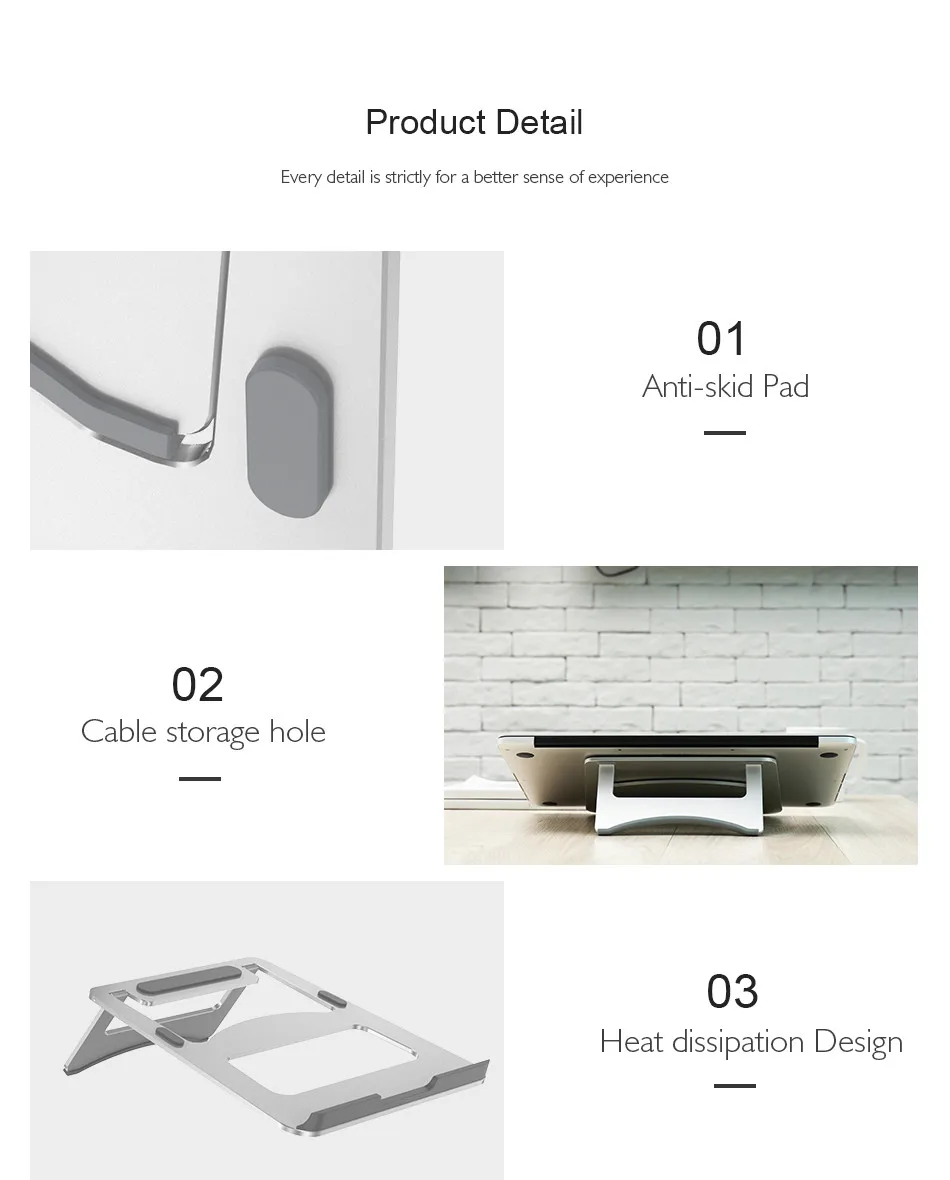 Product Detail

Every detail is strictly for a better sense of experience

01
Anti-skid Pad

02
Cable storage hole

03
Heat dissipation Design